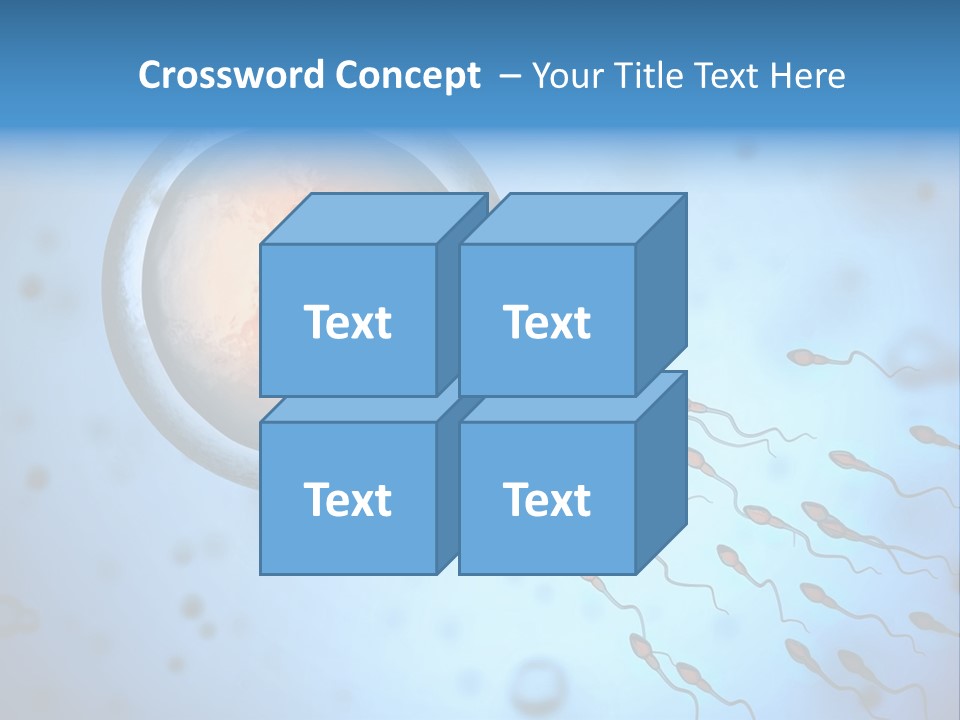 Crossword Concept – Your Title Text Here

Text

Text

Text

Text